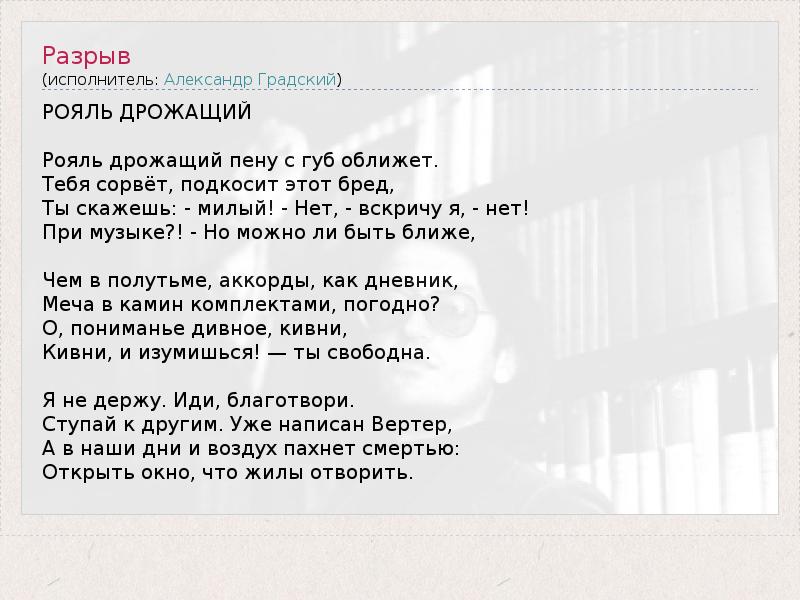 Разрыв
(исполнитель: Александр Градский)

РОЯЛЬ ДРОЖАЩИЙ

Рояль дрожащий пену с губ оближет.
Тебя сорвёт, подкосит этот бред,
Ты скажешь: - милый! - Нет, - вскричу я, - нет!
При музыке?! - Но можно ли быть ближе,

Чем в полутьме, аккорды, как дневник,
Меча в камин комплектами, погодно?
О, пониманье дивное, кивни,
Кивни, и изумишься! — ты свободна.

Я не держу. Иди, благотвори.
Ступай к другим. Уже написан Вертер,
А в наши дни и воздух пахнет смертью:
Открыть окно, что жилы отворить.